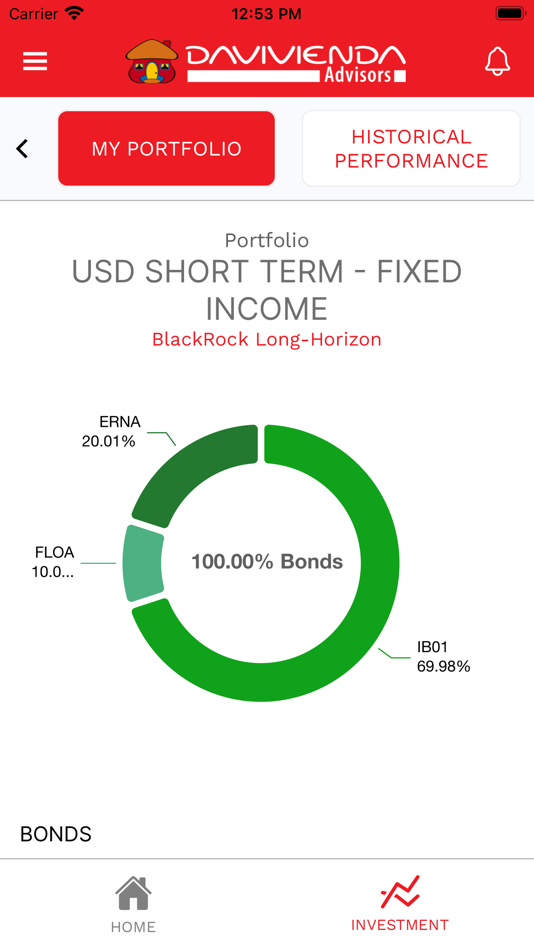 Carrier 12:53 PM

DAVIVIENDA Advisors

MY PORTFOLIO

HISTORICAL PERFORMANCE

Portfolio
USD SHORT TERM - FIXED INCOME
BlackRock Long-Horizon

ERNA
20.01%

FLOA
10.0...

100.00% Bonds

IB01
69.98%

BONDS

HOME

INVESTMENT